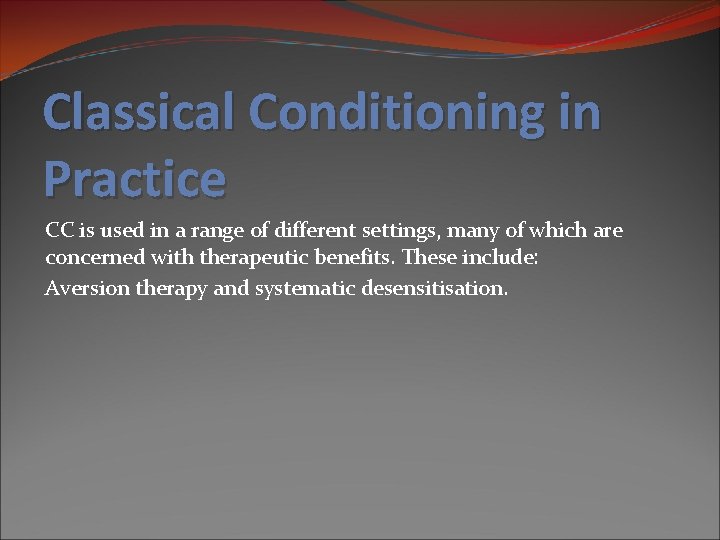 Classical Conditioning in Practice

CC is used in a range of different settings, many of which are concerned with therapeutic benefits. These include:

Aversion therapy and systematic desensitisation.